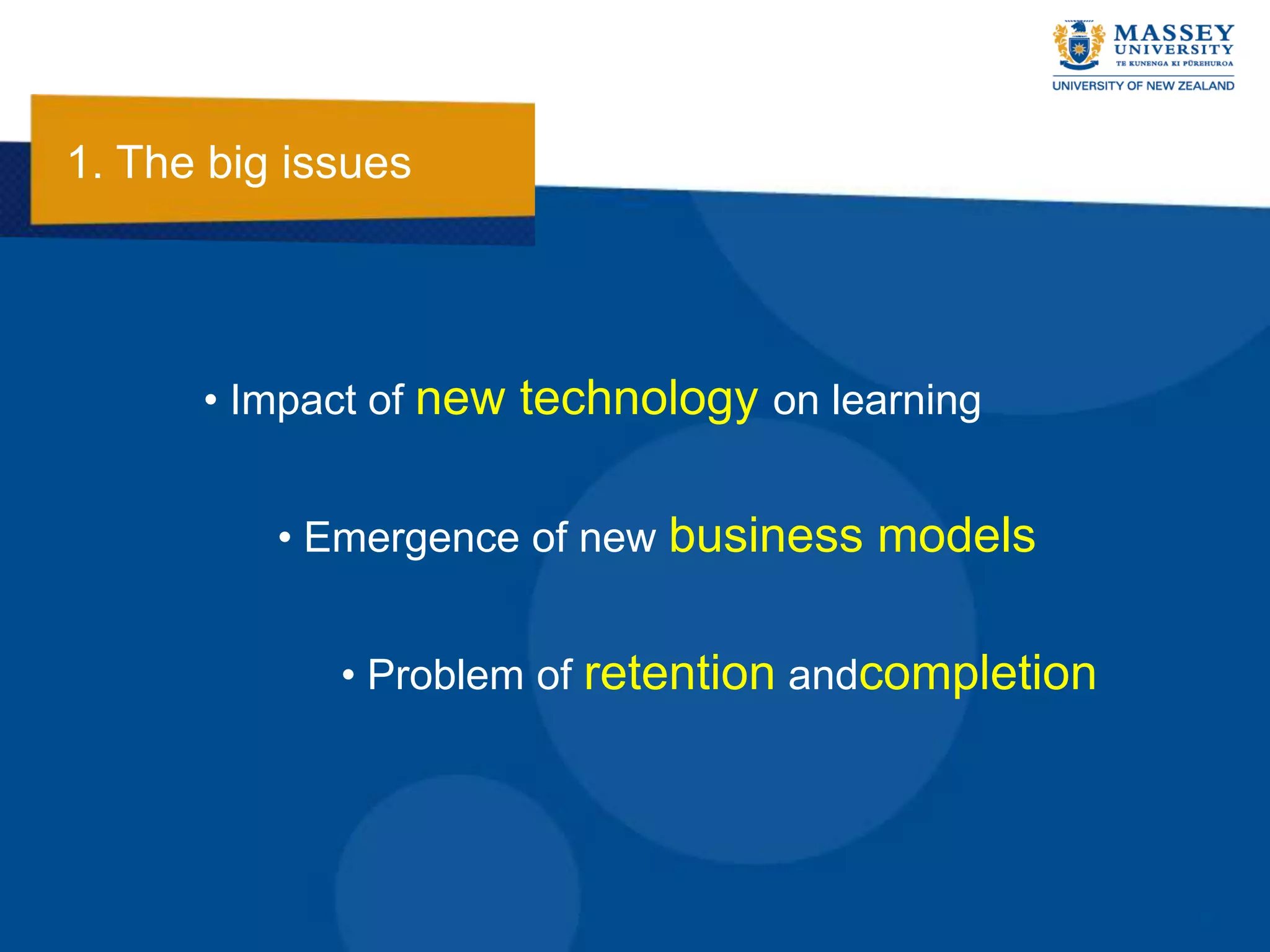 MASSEY UNIVERSITY
TE KUNENGA KI PŪREHUROA
UNIVERSITY OF NEW ZEALAND

1. The big issues

• Impact of new technology on learning

• Emergence of new business models

• Problem of retention andcompletion